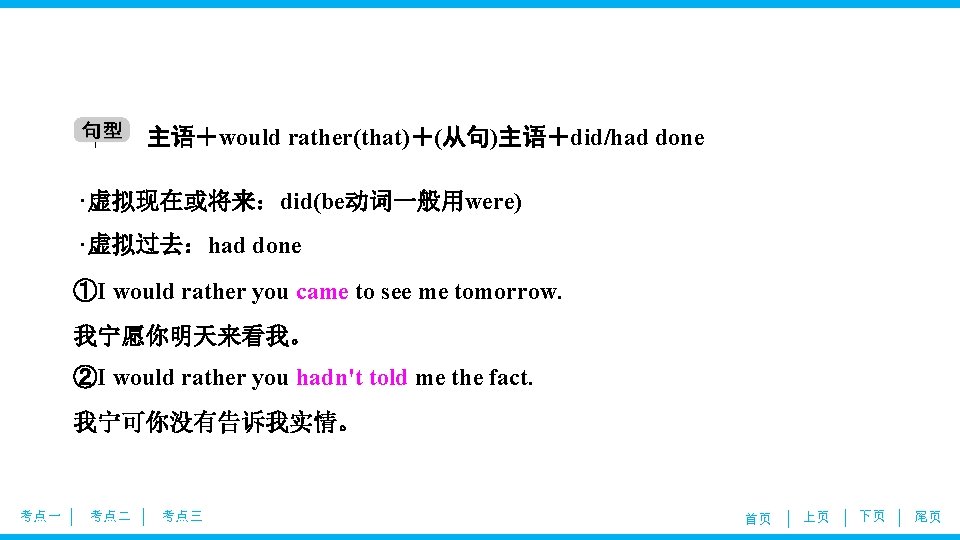 句型 主语＋would rather(that)＋(从句)主语＋did/had done

·虚拟现在或将来：did(be动词一般用were)

·虚拟过去：had done

①I would rather you came to see me tomorrow.

我宁愿你明天来看我。

②I would rather you hadn't told me the fact.

我宁可你没有告诉我实情。

考点一 | 考点二 | 考点三

首页 | 上页 | 下页 | 尾页